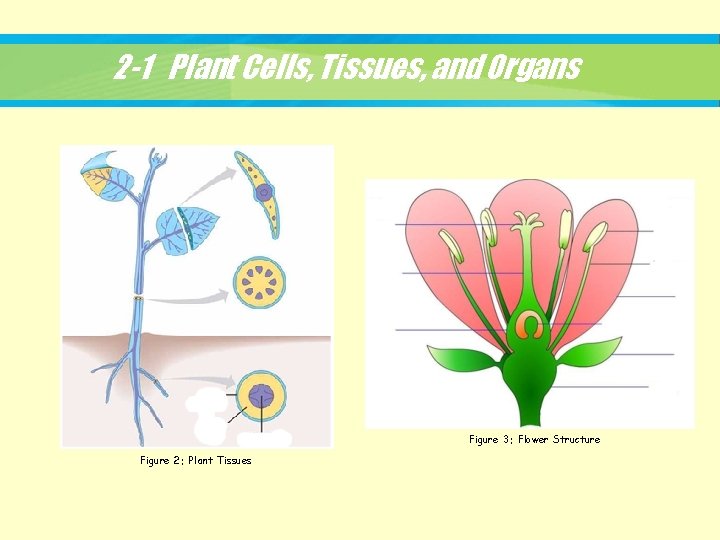 2-1 Plant Cells, Tissues, and Organs

Figure 2: Plant Tissues

Figure 3: Flower Structure